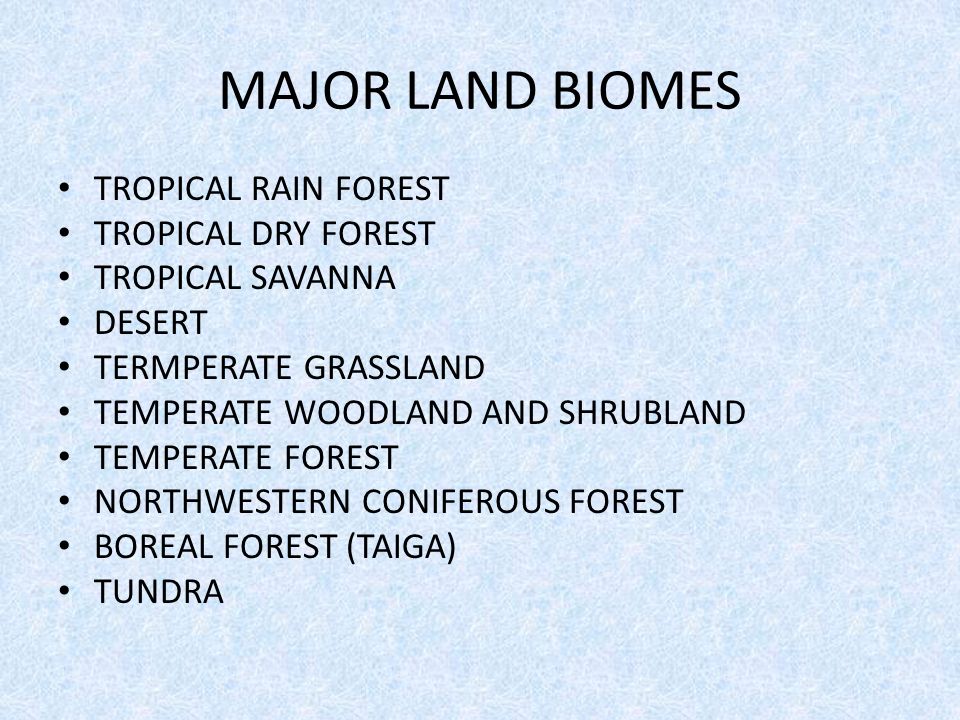 MAJOR LAND BIOMES

• TROPICAL RAIN FOREST
• TROPICAL DRY FOREST
• TROPICAL SAVANNA
• DESERT
• TERMPERATE GRASSLAND
• TEMPERATE WOODLAND AND SHRUBLAND
• TEMPERATE FOREST
• NORTHWESTERN CONIFEROUS FOREST
• BOREAL FOREST (TAIGA)
• TUNDRA